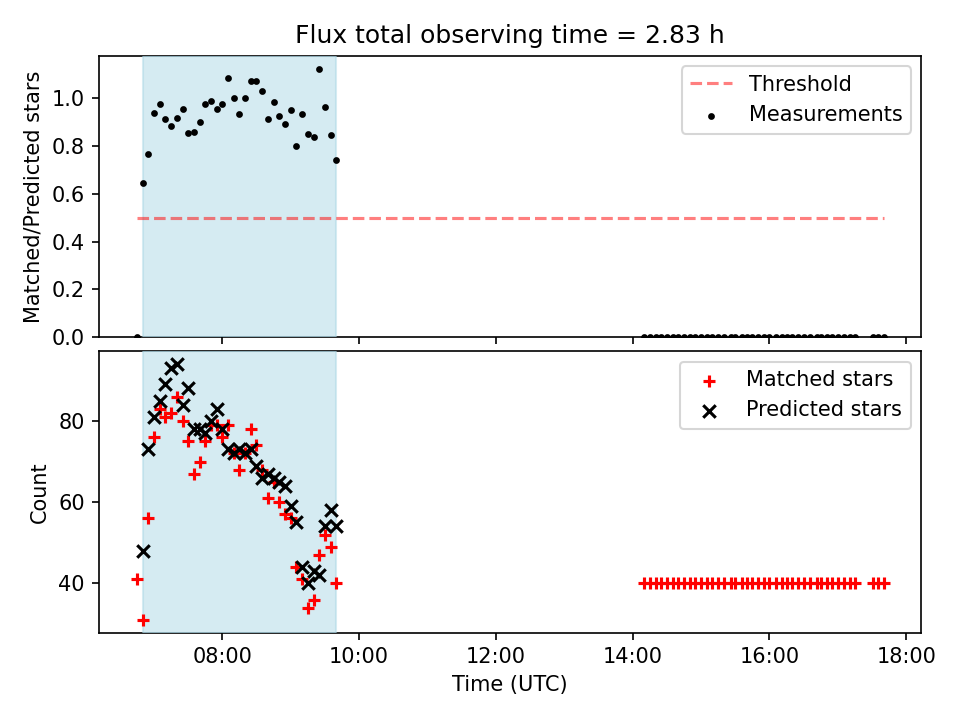 Flux total observing time = 2.83 h

Matched/Predicted stars

1.0
0.8
0.6
0.4
0.2
0.0

Threshold
Measurements

Count

80
60
40

Matched stars
Predicted stars

08:00
10:00
12:00
14:00
16:00
18:00

Time (UTC)